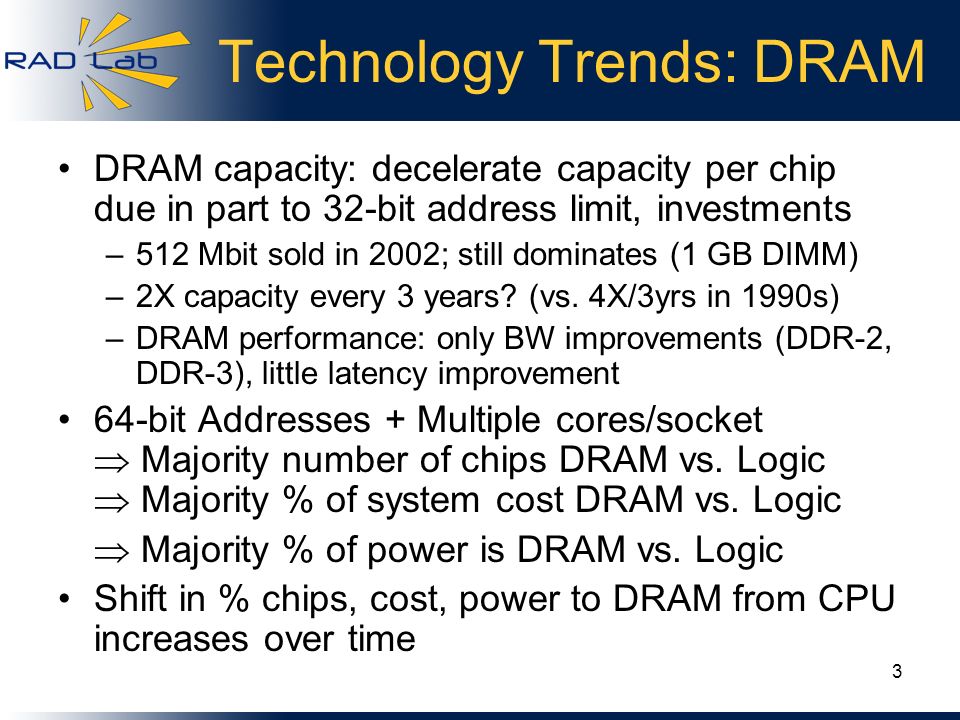 RAD Lab

Technology Trends: DRAM

• DRAM capacity: decelerate capacity per chip due in part to 32-bit address limit, investments

– 512 Mbit sold in 2002; still dominates (1 GB DIMM)

– 2X capacity every 3 years? (vs. 4X/3yrs in 1990s)

– DRAM performance: only BW improvements (DDR-2, DDR-3), little latency improvement

• 64-bit Addresses + Multiple cores/socket
$\Rightarrow$ Majority number of chips DRAM vs. Logic
$\Rightarrow$ Majority % of system cost DRAM vs. Logic

$\Rightarrow$ Majority % of power is DRAM vs. Logic

• Shift in % chips, cost, power to DRAM from CPU increases over time

3